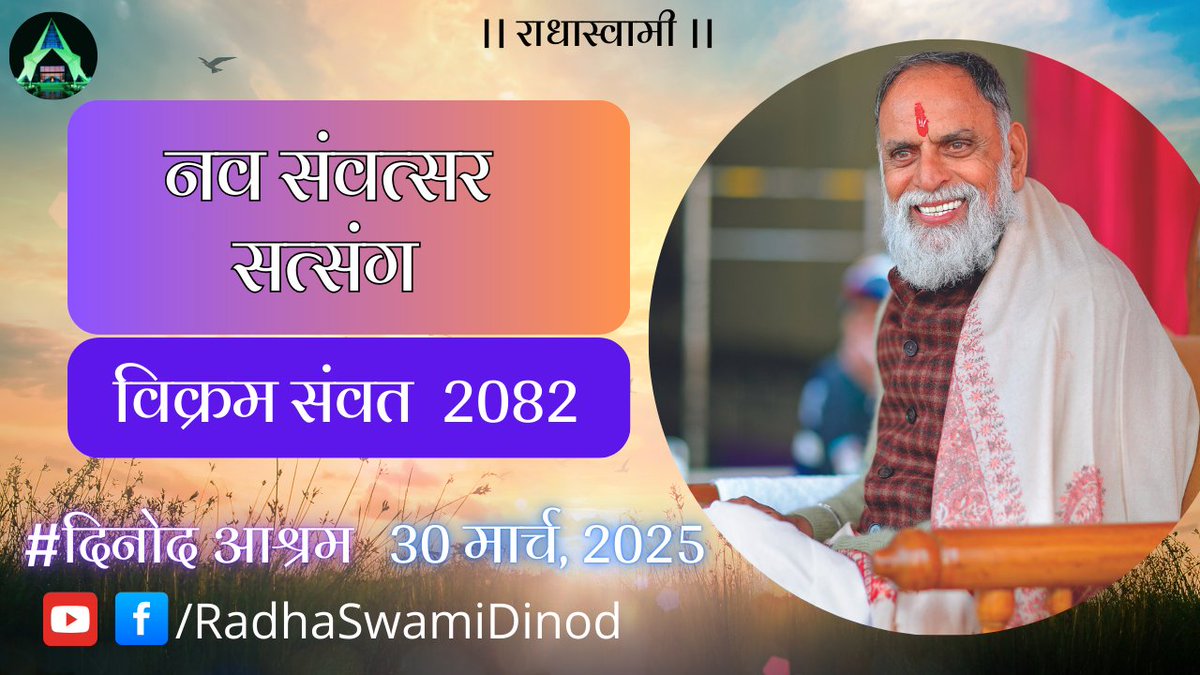 || राधास्वामी ||

नव संवत्सर सत्संग

विक्रम संवत 2082

#दिनोद आश्रम 30 मार्च, 2025

/RadhaSwamiDinod